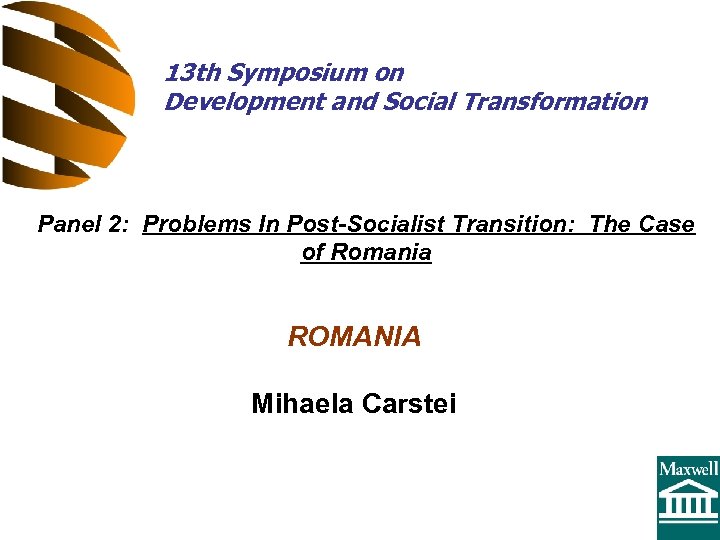 13th Symposium on
Development and Social Transformation

Panel 2: Problems In Post-Socialist Transition: The Case of Romania

ROMANIA

Mihaela Carstei

Maxwell